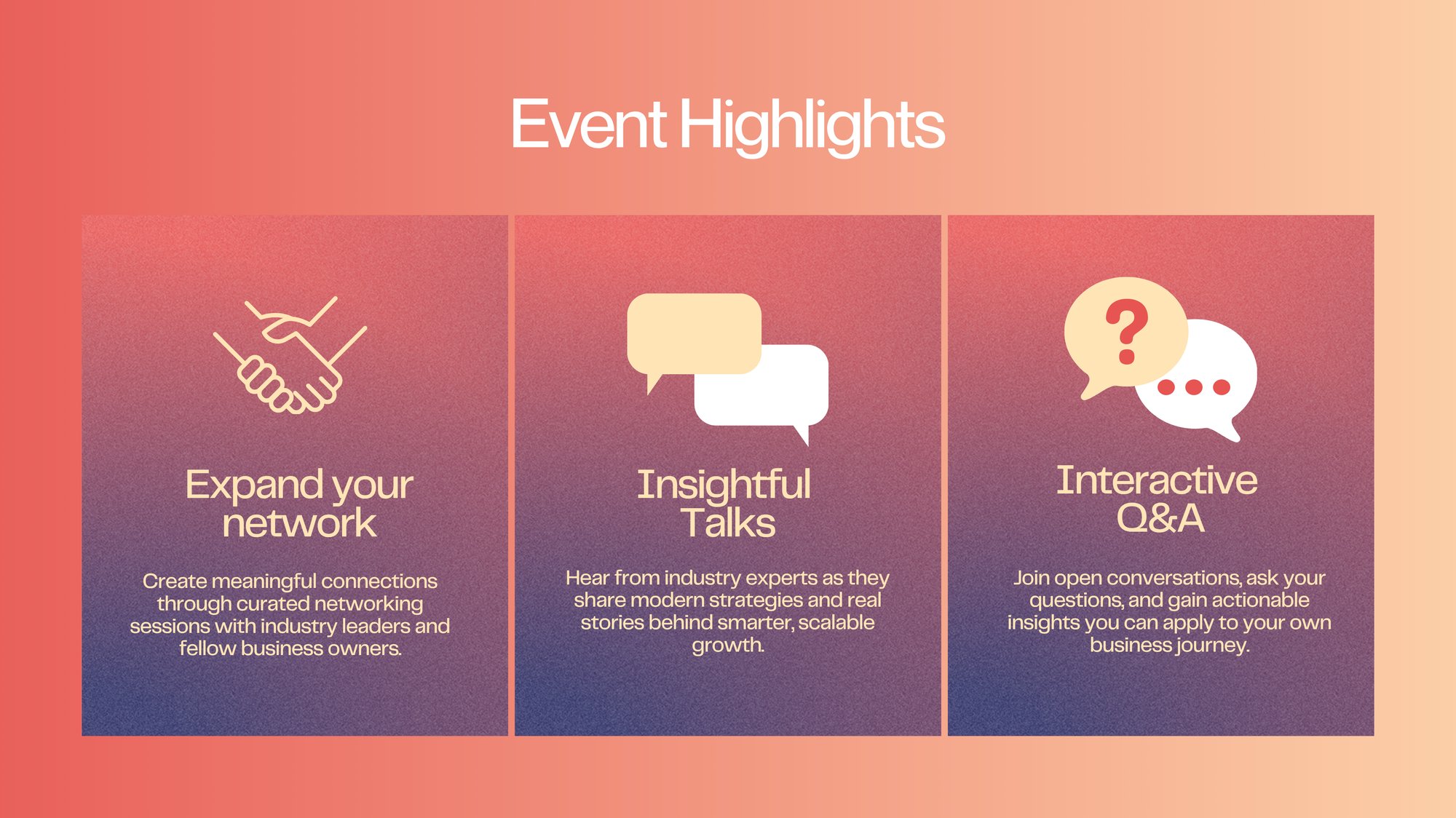 Event Highlights

Expand your network

Create meaningful connections through curated networking sessions with industry leaders and fellow business owners.

Insightful Talks

Hear from industry experts as they share modern strategies and real stories behind smarter, scalable growth.

?

Interactive Q&A

Join open conversations, ask your questions, and gain actionable insights you can apply to your own business journey.